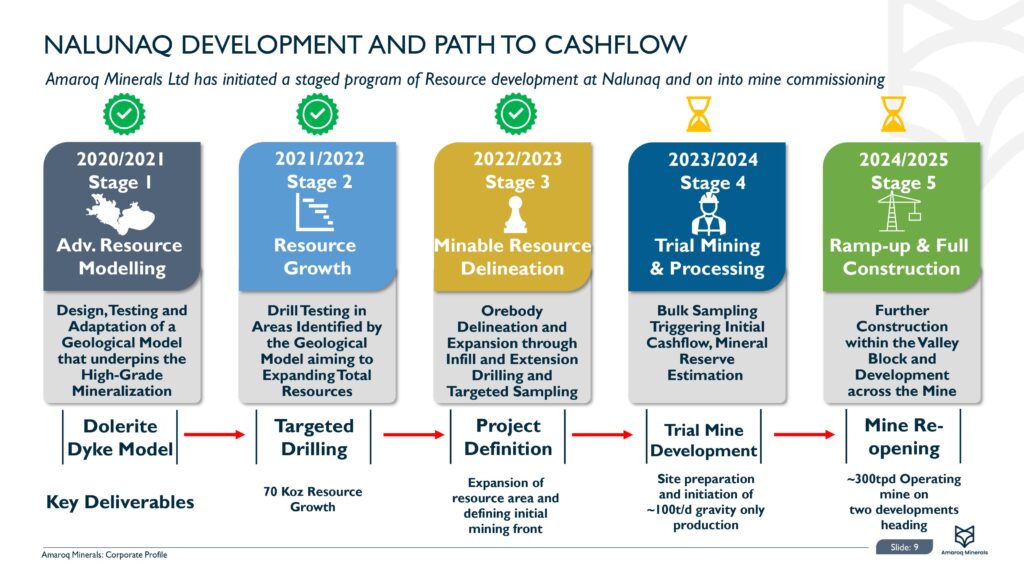 NALUNAQ DEVELOPMENT AND PATH TO CASHFLOW

Amaroq Minerals Ltd has initiated a staged program of Resource development at Nalunaq and on into mine commissioning

2020/2021
Stage 1
Adv. Resource Modelling

Design, Testing and Adaptation of a Geological Model that underpins the High-Grade Mineralization

Dolerite Dyke Model

2021/2022
Stage 2
Resource Growth

Drill Testing in Areas Identified by the Geological Model aiming to Expanding Total Resources

Targeted Drilling

70 Koz Resource Growth

2022/2023
Stage 3
Minable Resource Delineation

Orebody Delineation and Expansion through Infill and Extension Drilling and Targeted Sampling

Project Definition

Expansion of resource area and defining initial mining front

2023/2024
Stage 4
Trial Mining & Processing

Bulk Sampling Triggering Initial Cashflow, Mineral Reserve Estimation

Trial Mine Development

Site preparation and initiation of ~100t/d gravity only production

2024/2025
Stage 5
Ramp-up & Full Construction

Further Construction within the Valley Block and Development across the Mine

Mine Re-opening

~300tpd Operating mine on two developments heading

Key Deliverables

Amaroq Minerals: Corporate Profile

Slide: 9

Amaroq Minerals